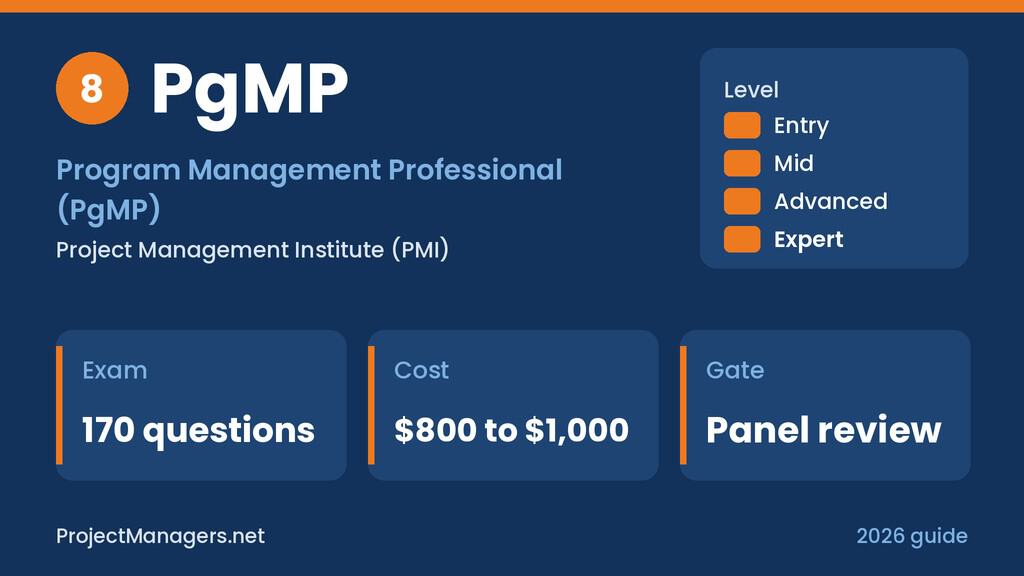 8 PgMP

Program Management Professional (PgMP)

Project Management Institute (PMI)

Level
Entry
Mid
Advanced
Expert

Exam
170 questions

Cost
$800 to $1,000

Gate
Panel review

ProjectManagers.net

2026 guide